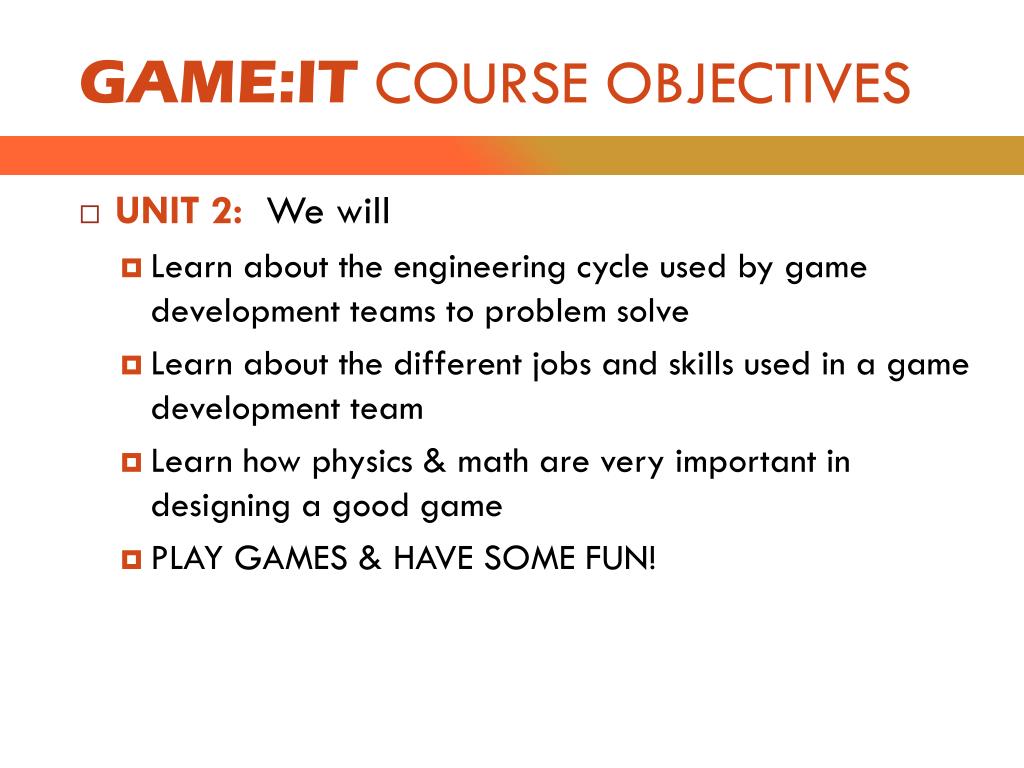 GAME:IT COURSE OBJECTIVES

UNIT 2: We will

Learn about the engineering cycle used by game development teams to problem solve

Learn about the different jobs and skills used in a game development team

Learn how physics & math are very important in designing a good game

PLAY GAMES & HAVE SOME FUN!